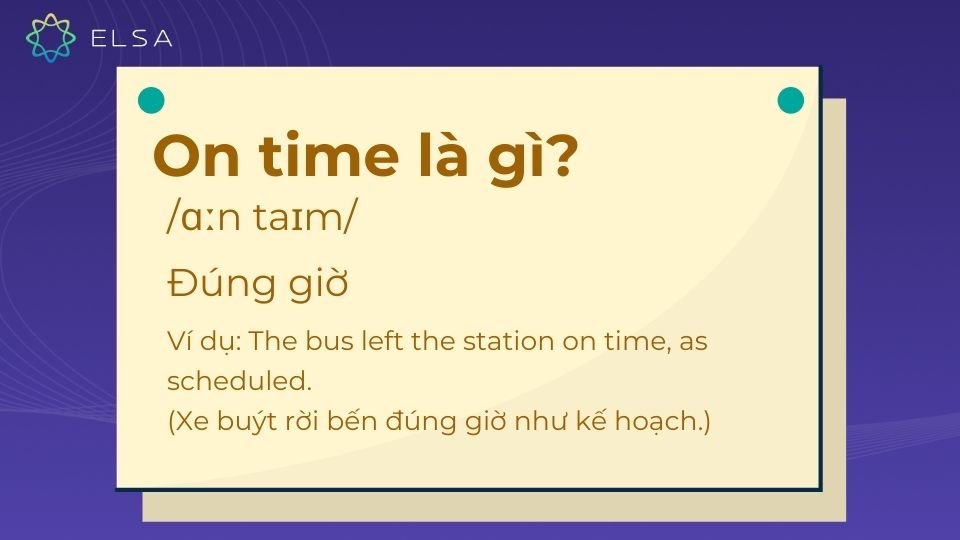 ELSA

On time là gì?
/ɑːn taɪm/

Đúng giờ

Ví dụ: The bus left the station on time, as scheduled.
(Xe buýt rời bến đúng giờ như kế hoạch.)